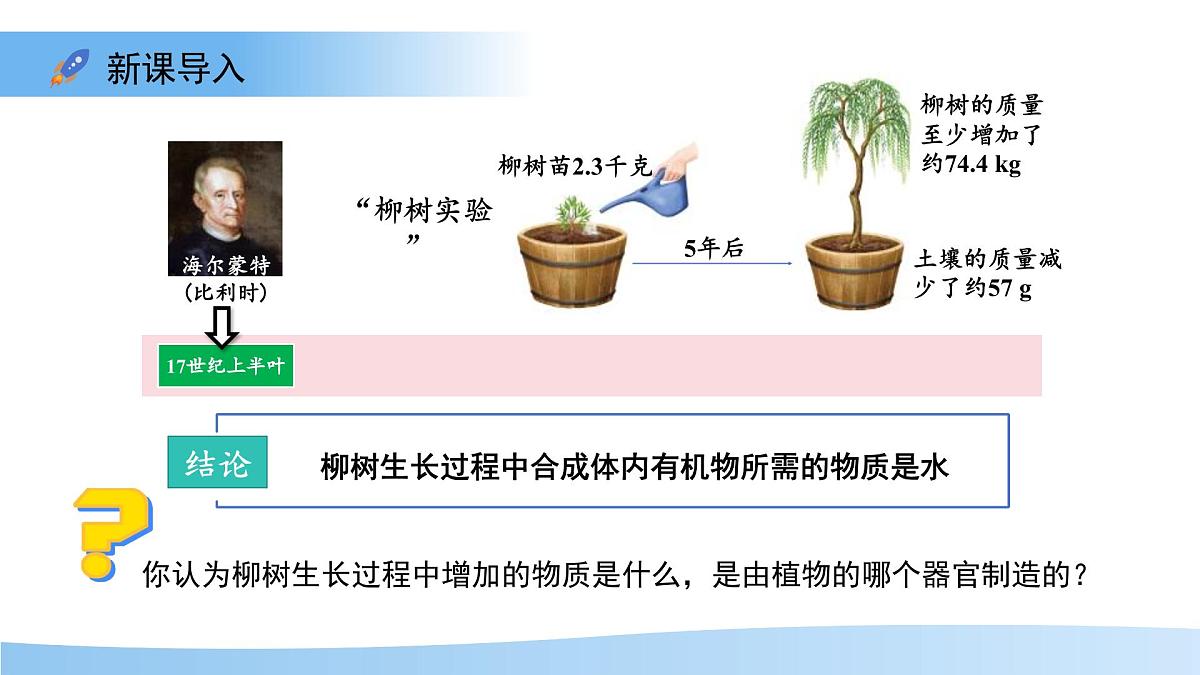 新课导入

海尔蒙特
（比利时）

17世纪上半叶

“柳树实验”

柳树苗2.3千克

5年后

柳树的质量至少增加了约74.4 kg

土壤的质量减少了约57 g

结论

柳树生长过程中合成体内有机物所需的物质是水

你认为柳树生长过程中增加的物质是什么，是由植物的哪个器官制造的？